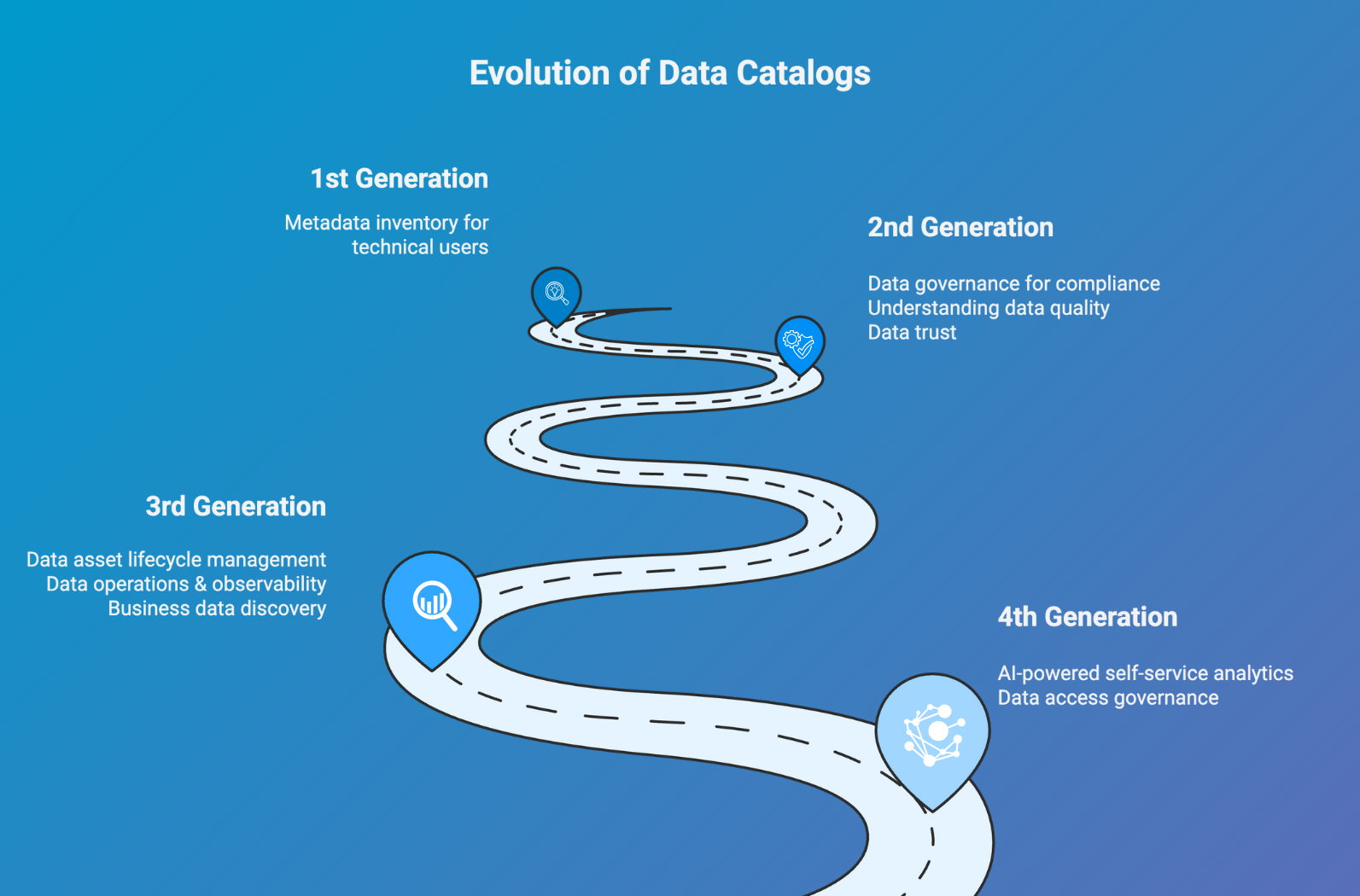 Evolution of Data Catalogs

1st Generation

Metadata inventory for technical users

2nd Generation

Data governance for compliance
Understanding data quality
Data trust

3rd Generation

Data asset lifecycle management
Data operations & observability
Business data discovery

4th Generation

AI-powered self-service analytics
Data access governance